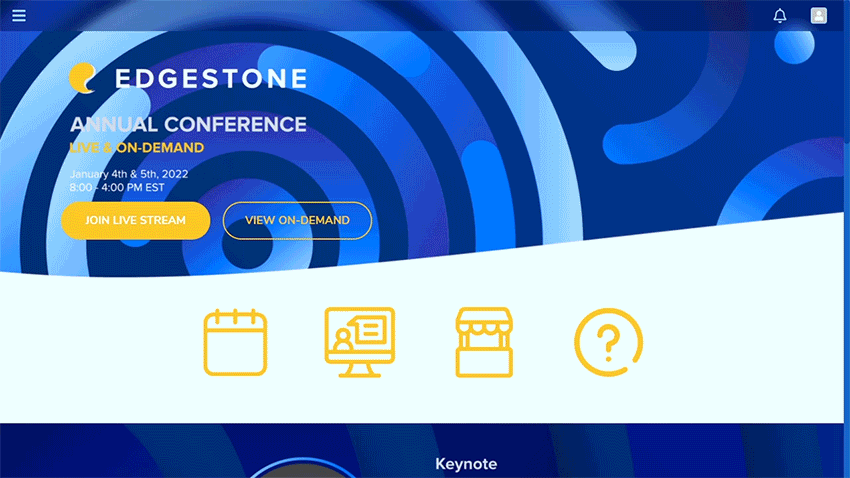 EDGESTONE

ANNUAL CONFERENCE
LIVE & ON-DEMAND

January 4th & 5th, 2022
8:00 - 4:00 PM EST

JOIN LIVE STREAM

VIEW ON-DEMAND

Keynote